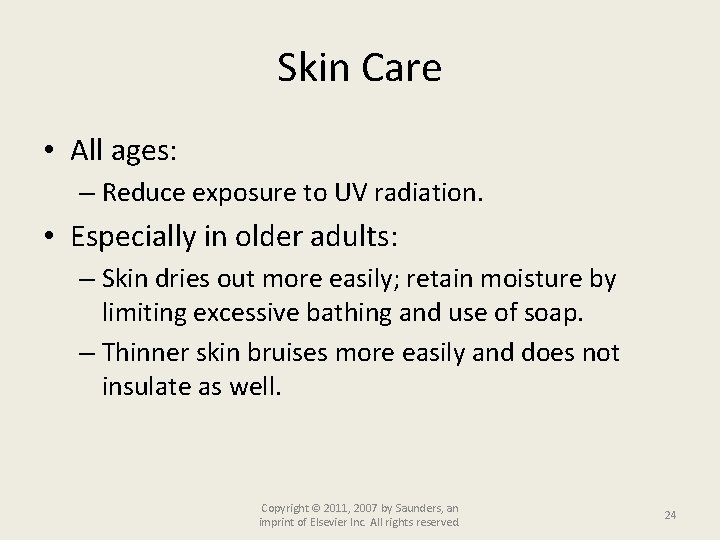 Skin Care

• All ages:
– Reduce exposure to UV radiation.

• Especially in older adults:
– Skin dries out more easily; retain moisture by limiting excessive bathing and use of soap.
– Thinner skin bruises more easily and does not insulate as well.

Copyright © 2011, 2007 by Saunders, an imprint of Elsevier Inc. All rights reserved.

24